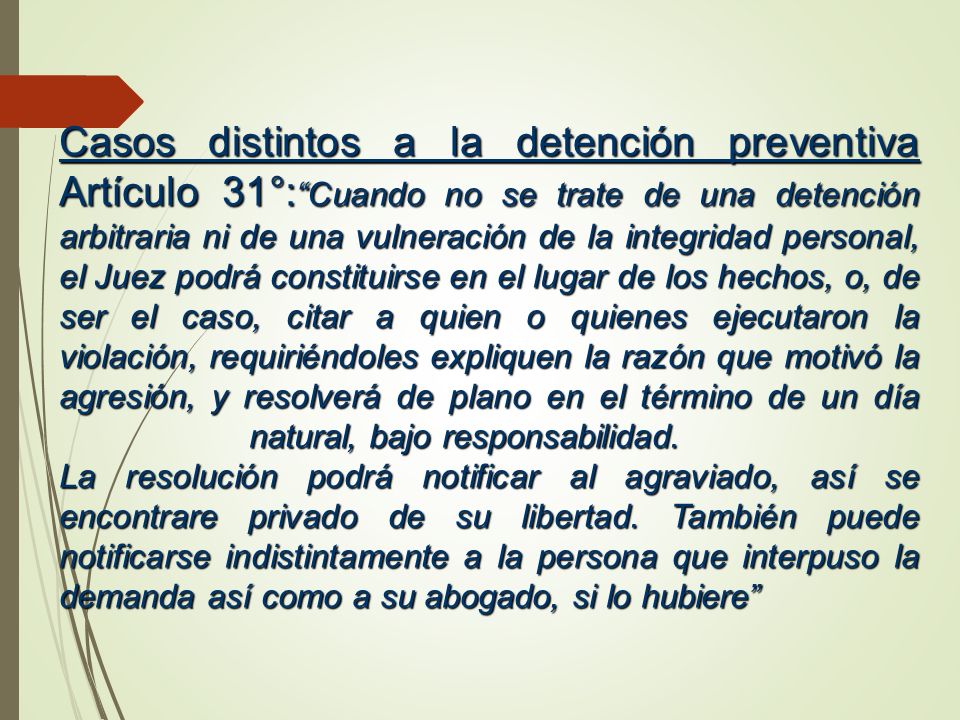 Casos distintos a la detención preventiva Artículo 31°:“Cuando no se trate de una detención arbitraria ni de una vulneración de la integridad personal, el Juez podrá constituirse en el lugar de los hechos, o, de ser el caso, citar a quien o quienes ejecutaron la violación, requiriéndoles expliquen la razón que motivó la agresión, y resolverá de plano en el término de un día natural, bajo responsabilidad.

La resolución podrá notificar al agraviado, así se encontrare privado de su libertad. También puede notificarse indistintamente a la persona que interpuso la demanda así como a su abogado, si lo hubiere”